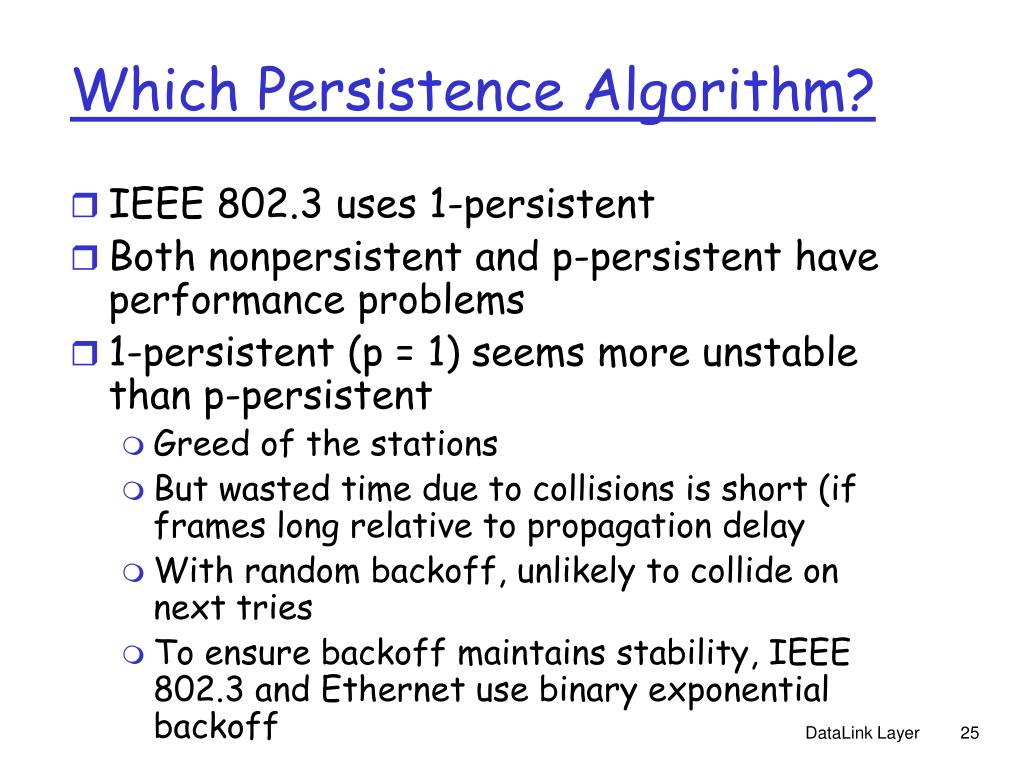 Which Persistence Algorithm?

IEEE 802.3 uses 1-persistent

Both nonpersistent and p-persistent have performance problems

1-persistent (p = 1) seems more unstable than p-persistent

Greed of the stations

But wasted time due to collisions is short (if frames long relative to propagation delay

With random backoff, unlikely to collide on next tries

To ensure backoff maintains stability, IEEE 802.3 and Ethernet use binary exponential backoff

DataLink Layer 25